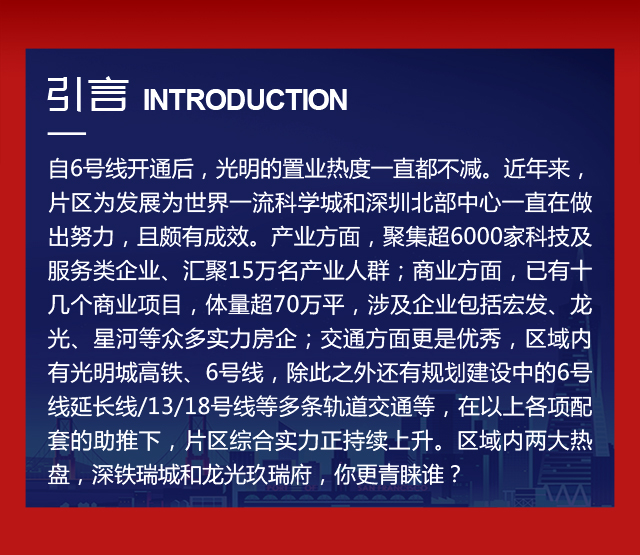 引言 INTRODUCTION

自6号线开通后，光明的置业热度一直都不减。近年来，片区为发展为世界一流科学城和深圳北部中心一直在做出努力，且颇有成效。产业方面，聚集超6000家科技及服务类企业、汇聚15万名产业人群；商业方面，已有十几个商业项目，体量超70万平，涉及企业包括宏发、龙光、星河等众多实力房企；交通方面更是优秀，区域内有光明城高铁、6号线，除此之外还有规划建设中的6号线延长线/13/18号线等多条轨道交通等，在以上各项配套的助推下，片区综合实力正持续上升。区域内两大热盘，深铁瑞城和龙光玖瑞府，你更青睐谁？